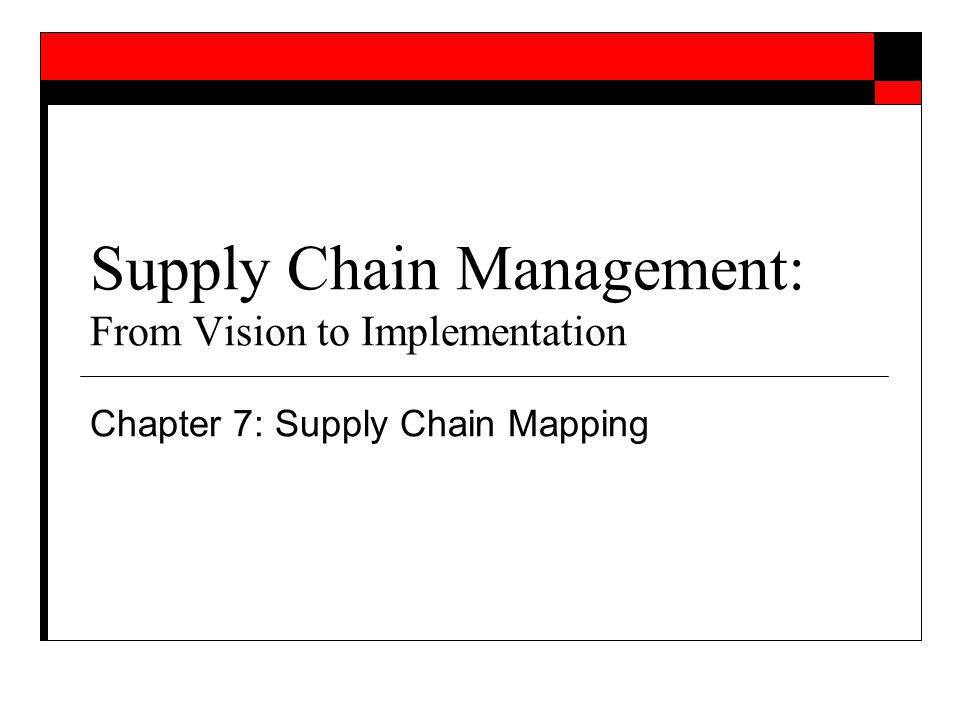 Supply Chain Management:
From Vision to Implementation

Chapter 7: Supply Chain Mapping